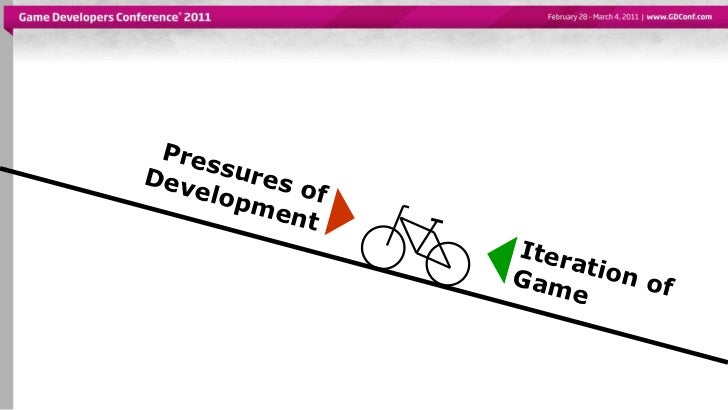 Game Developers Conference® 2011

February 28 - March 4, 2011 | www.GDConf.com

Pressures of Development

Iteration of Game